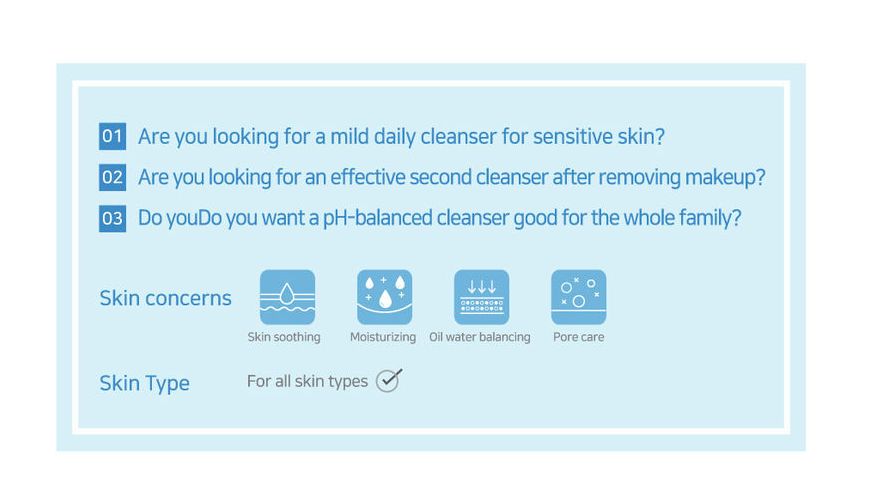 01 Are you looking for a mild daily cleanser for sensitive skin?

02 Are you looking for an effective second cleanser after removing makeup?

03 Do youDo you want a pH-balanced cleanser good for the whole family?

Skin concerns

Skin soothing

Moisturizing

Oil water balancing

Pore care

Skin Type

For all skin types